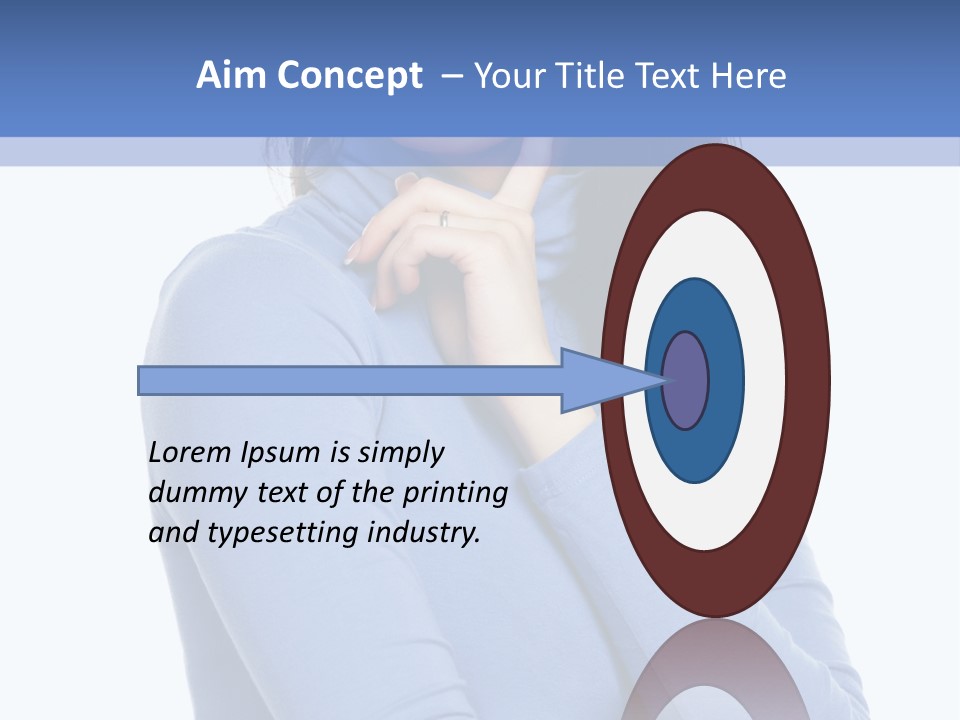 Aim Concept – Your Title Text Here

Lorem Ipsum is simply dummy text of the printing and typesetting industry.